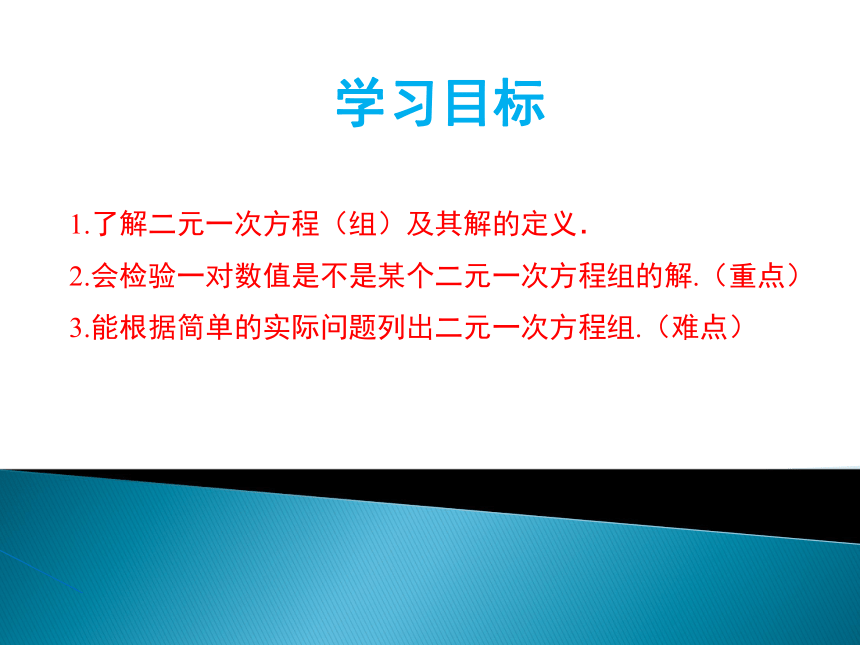 学习目标

1.了解二元一次方程（组）及其解的定义.

2.会检验一对数值是不是某个二元一次方程组的解.（重点）

3.能根据简单的实际问题列出二元一次方程组.（难点）